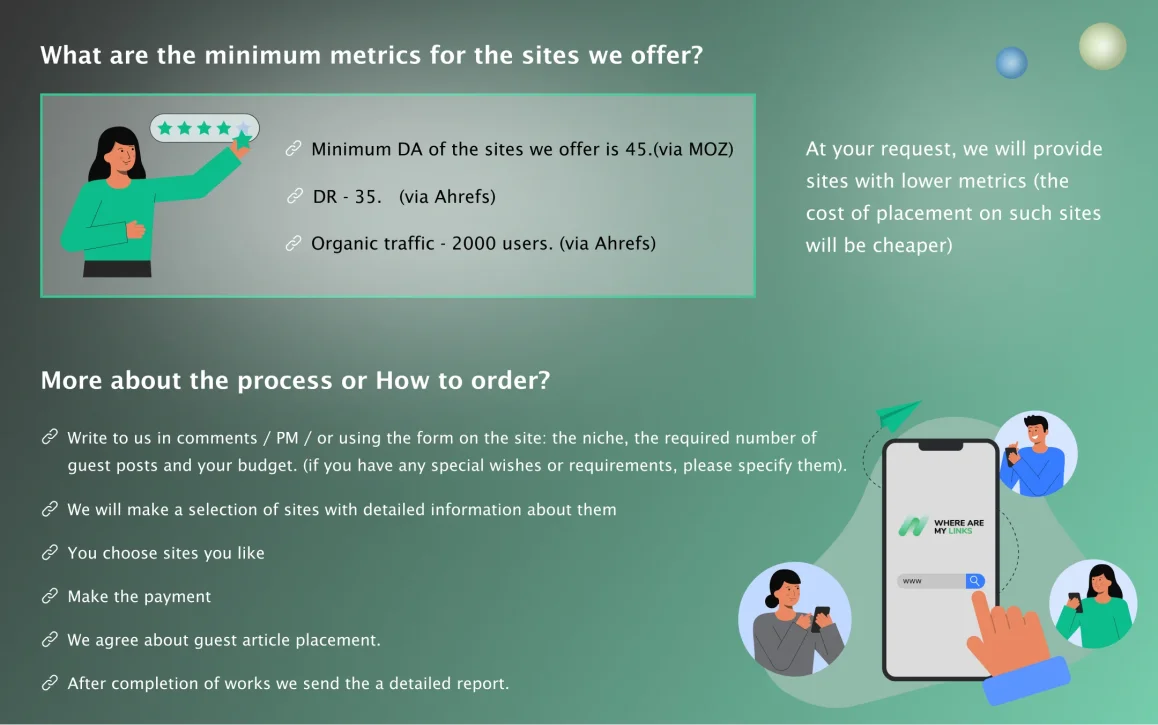 What are the minimum metrics for the sites we offer?

Minimum DA of the sites we offer is 45.(via MOZ)

DR - 35. (via Ahrefs)

Organic traffic - 2000 users. (via Ahrefs)

At your request, we will provide sites with lower metrics (the cost of placement on such sites will be cheaper)

More about the process or How to order?

Write to us in comments / PM / or using the form on the site: the niche, the required number of guest posts and your budget. (if you have any special wishes or requirements, please specify them).

We will make a selection of sites with detailed information about them

You choose sites you like

Make the payment

We agree about guest article placement.

After completion of works we send the a detailed report.

WHERE ARE MY LINKS

www